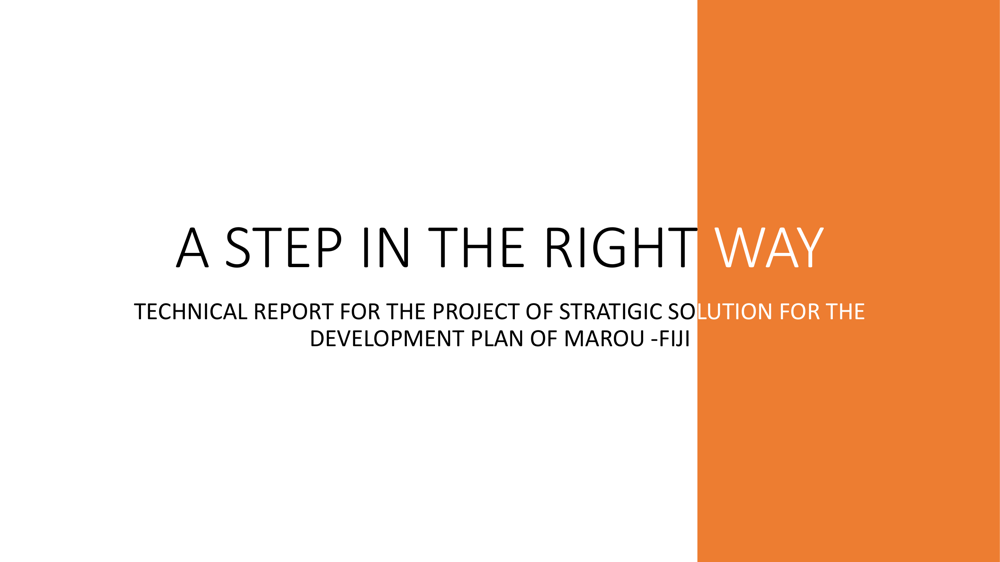 A STEP IN THE RIGHT WAY

TECHNICAL REPORT FOR THE PROJECT OF STRATIGIC SOLUTION FOR THE DEVELOPMENT PLAN OF MAROU -FIJI